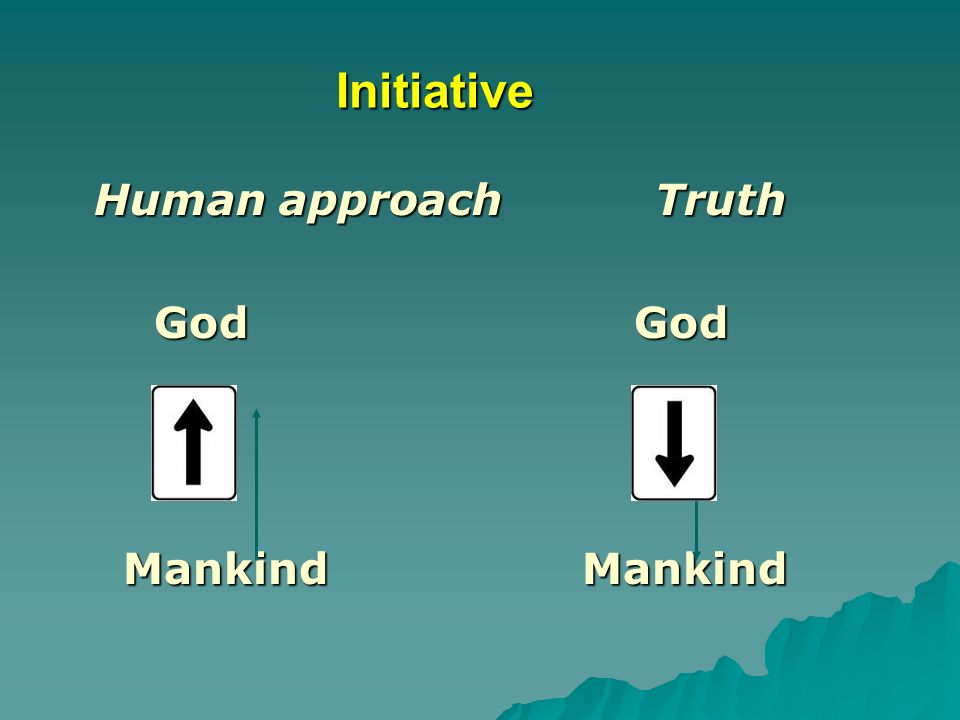 Initiative

Human approach

God

Mankind

Truth

God

Mankind